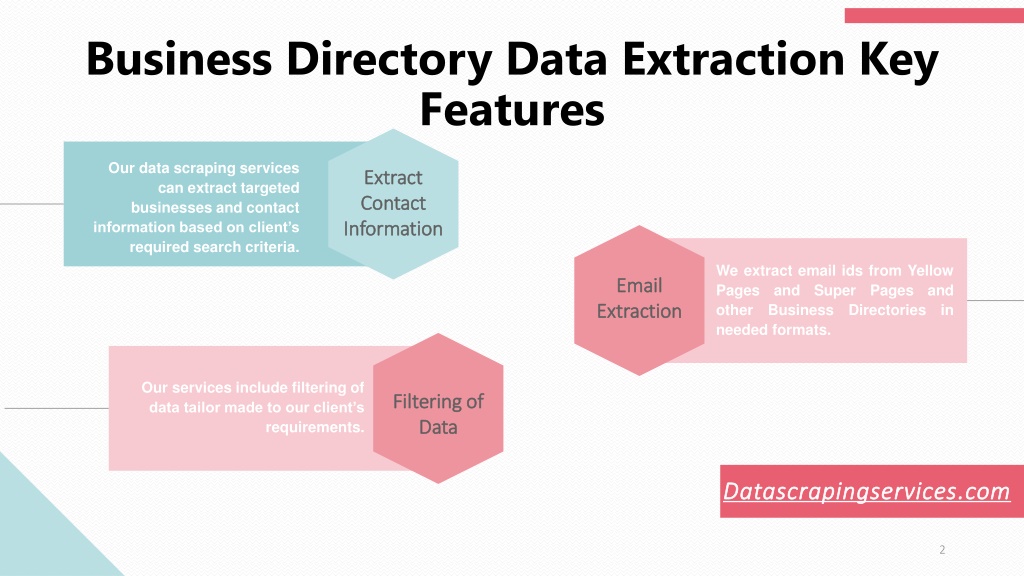 Business Directory Data Extraction Key Features

Our data scraping services can extract targeted businesses and contact information based on client's required search criteria.

Extract Contact Information

Email Extraction

We extract email ids from Yellow Pages and Super Pages and other Business Directories in needed formats.

Our services include filtering of data tailor made to our client's requirements.

Filtering of Data

Datascrapingservices.com

2